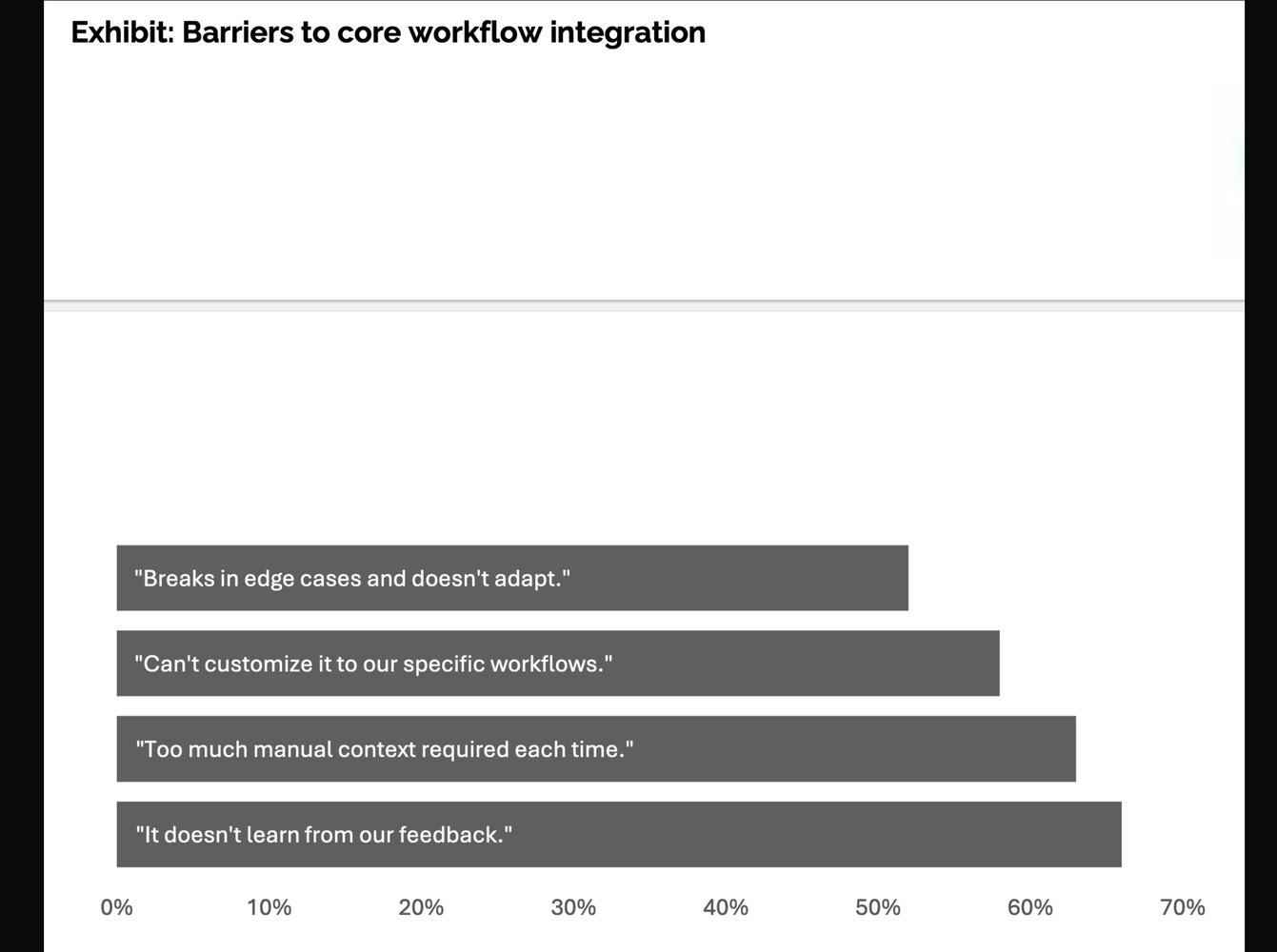 Exhibit: Barriers to core workflow integration

"Breaks in edge cases and doesn't adapt."

"Can't customize it to our specific workflows."

"Too much manual context required each time."

"It doesn't learn from our feedback."

0% 10% 20% 30% 40% 50% 60% 70%